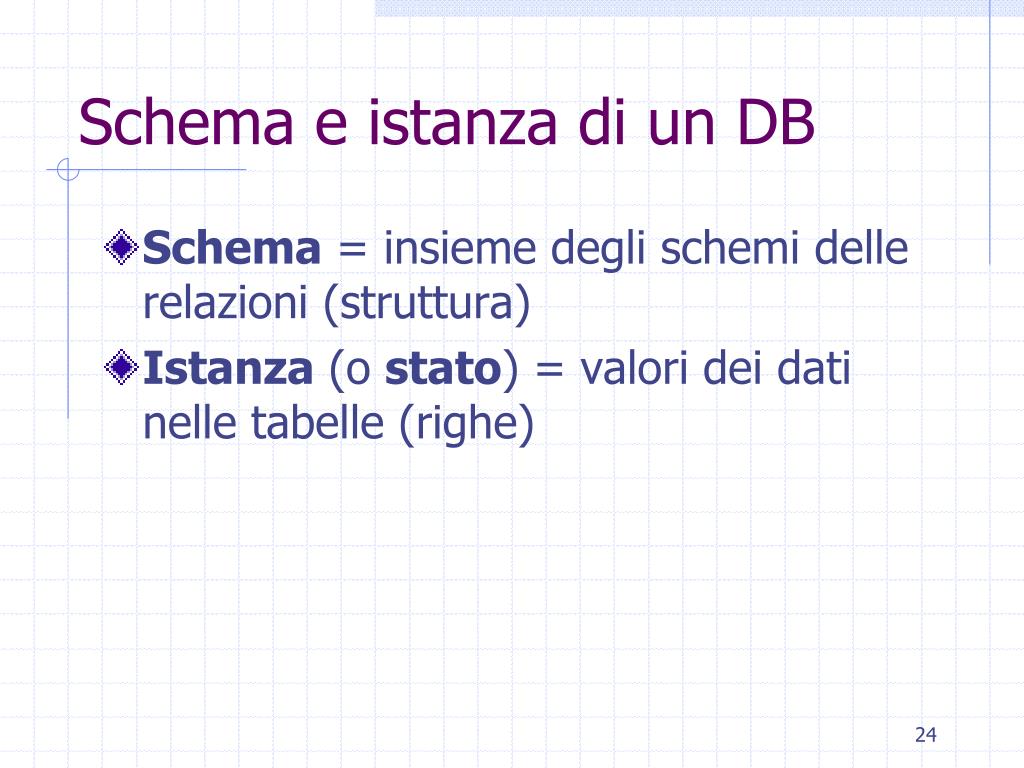 Schema e istanza di un DB

Schema = insieme degli schemi delle relazioni (struttura)

Istanza (o stato) = valori dei dati nelle tabelle (righe)

24